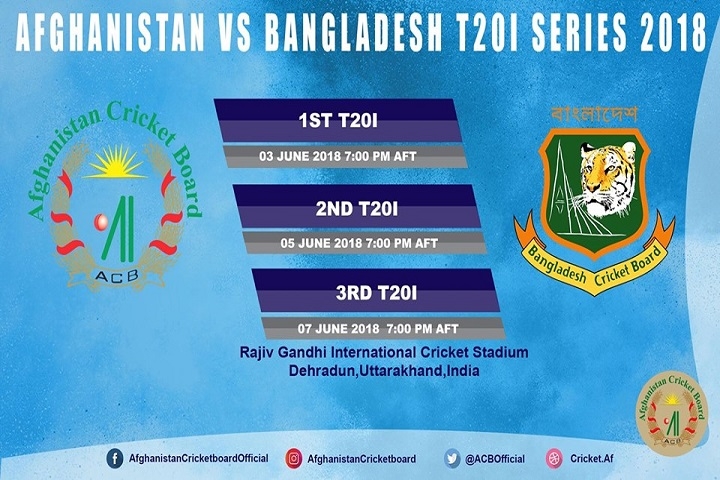 AFGHANISTAN VS BANGLADESH T20I SERIES 2018

Afghanistan Cricket Board

ACB

1ST T20I

03 JUNE 2018 7:00 PM AFT

2ND T20I

05 JUNE 2018 7:00 PM AFT

3RD T20I

07 JUNE 2018 7:00 PM AFT

Rajiv Gandhi International Cricket Stadium
Dehradun,Uttarakhand,India

বাংলাদেশ

Bangladesh Cricket Board

Afghanistan Cricket Board

ACB

AfghanistanCricketboardOfficial

AfghanistanCricketboard

@ACBOfficial

Cricket.Af